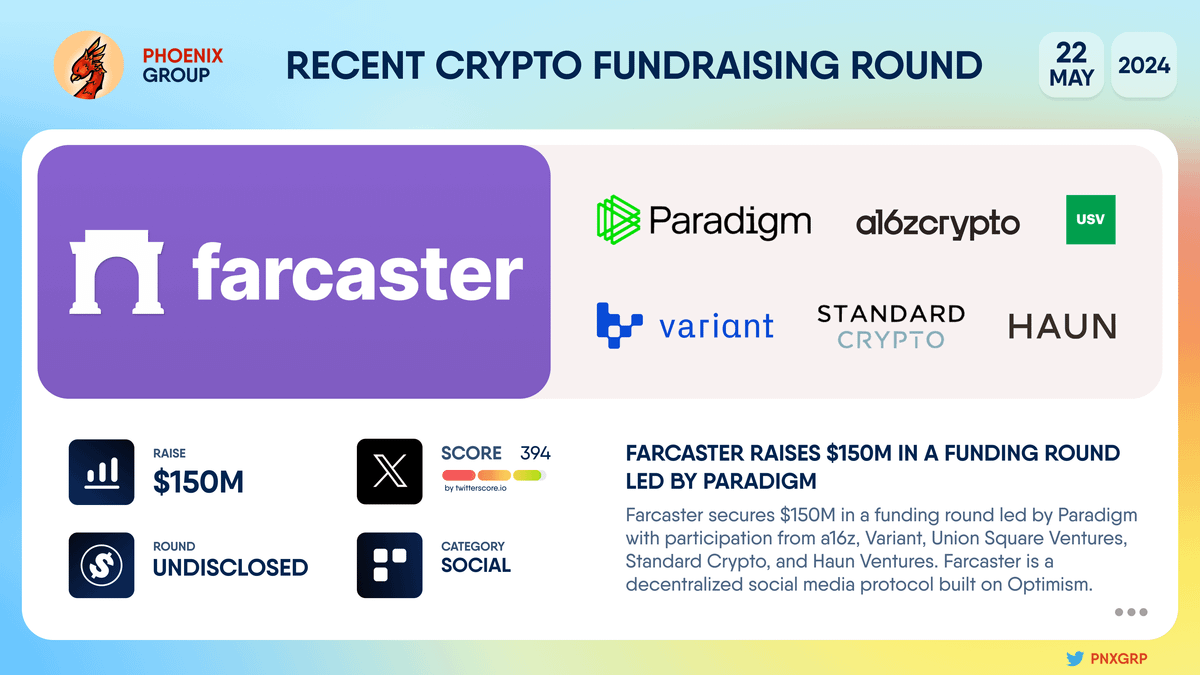 PHOENIX GROUP

RECENT CRYPTO FUNDRAISING ROUND

22 MAY 2024

farcaster

Paradigm a16zcrypto USV

variant STANDARD CRYPTO HAUN

RAISE
$150M

SCORE 394
by twitterscore.io

ROUND
UNDISCLOSED

CATEGORY
SOCIAL

FARCASTER RAISES $150M IN A FUNDING ROUND LED BY PARADIGM

Farcaster secures $150M in a funding round led by Paradigm with participation from a16z, Variant, Union Square Ventures, Standard Crypto, and Haun Ventures. Farcaster is a decentralized social media protocol built on Optimism.

PNXGRP